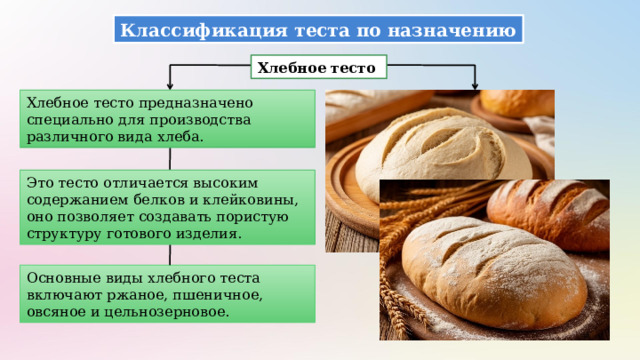 Классификация теста по назначению

Хлебное тесто

Хлебное тесто предназначено специально для производства различного вида хлеба.

Это тесто отличается высоким содержанием белков и клейковины, оно позволяет создавать пористую структуру готового изделия.

Основные виды хлебного теста включают ржаное, пшеничное, овсяное и цельнозерновое.